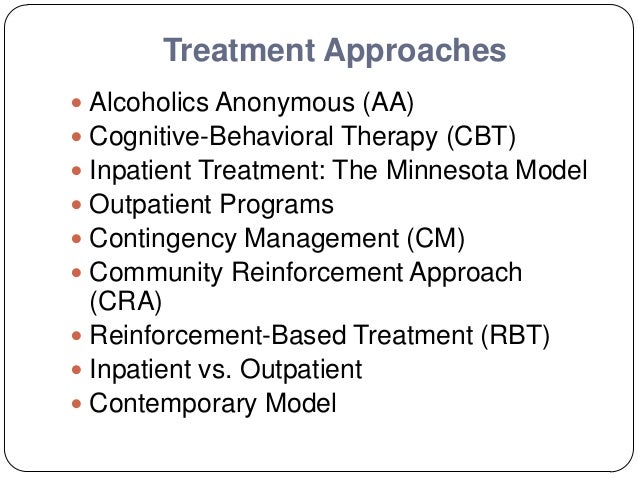 Treatment Approaches

- Alcoholics Anonymous (AA)
- Cognitive-Behavioral Therapy (CBT)
- Inpatient Treatment: The Minnesota Model
- Outpatient Programs
- Contingency Management (CM)
- Community Reinforcement Approach (CRA)
- Reinforcement-Based Treatment (RBT)
- Inpatient vs. Outpatient
- Contemporary Model